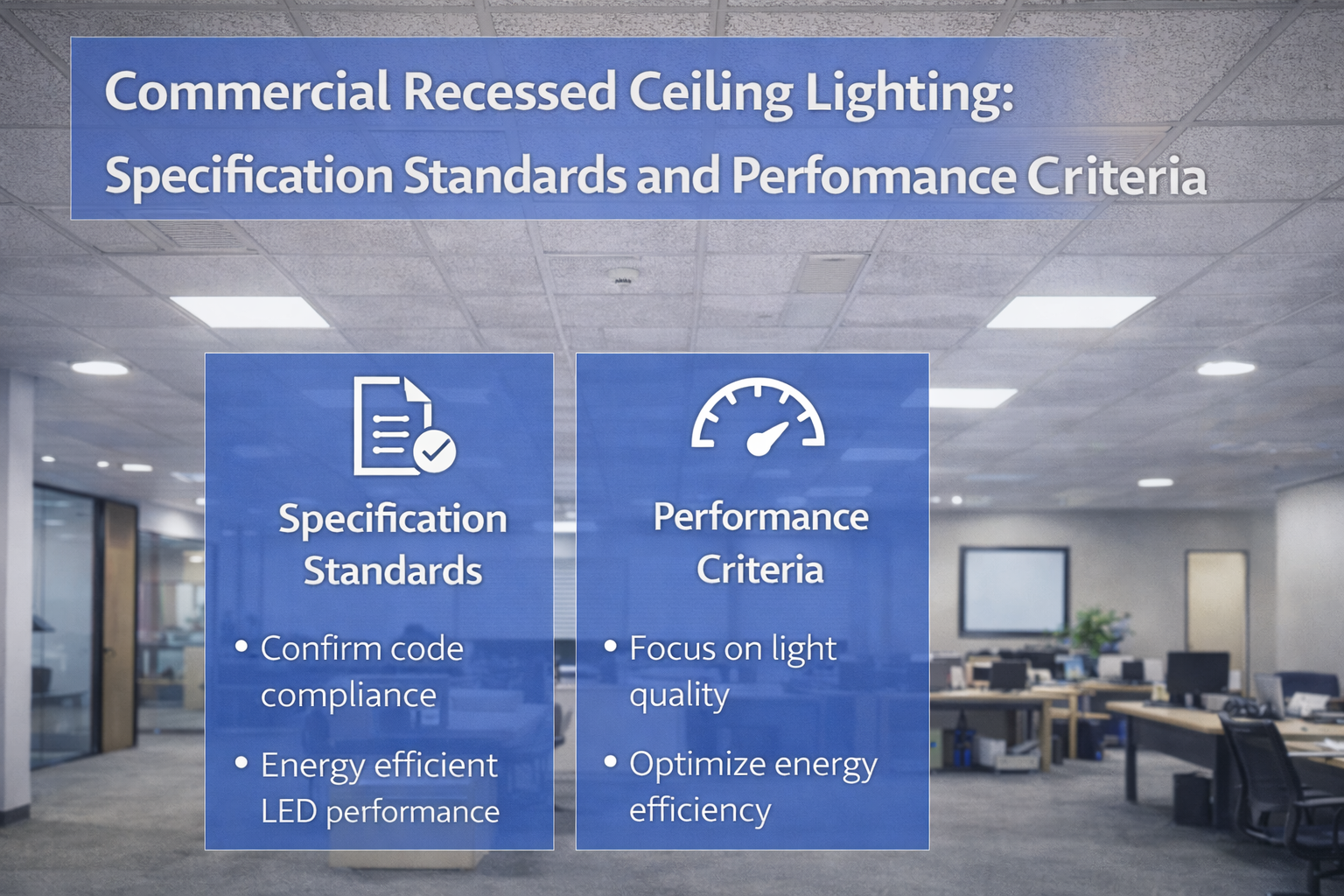 Commercial Recessed Ceiling Lighting:
Specification Standards and Perfomance Criteria

Specification Standards

• Confirm code compliance

• Energy efficient LED performance

Performance Criteria

• Focus on light quality

• Optimize energy efficiency